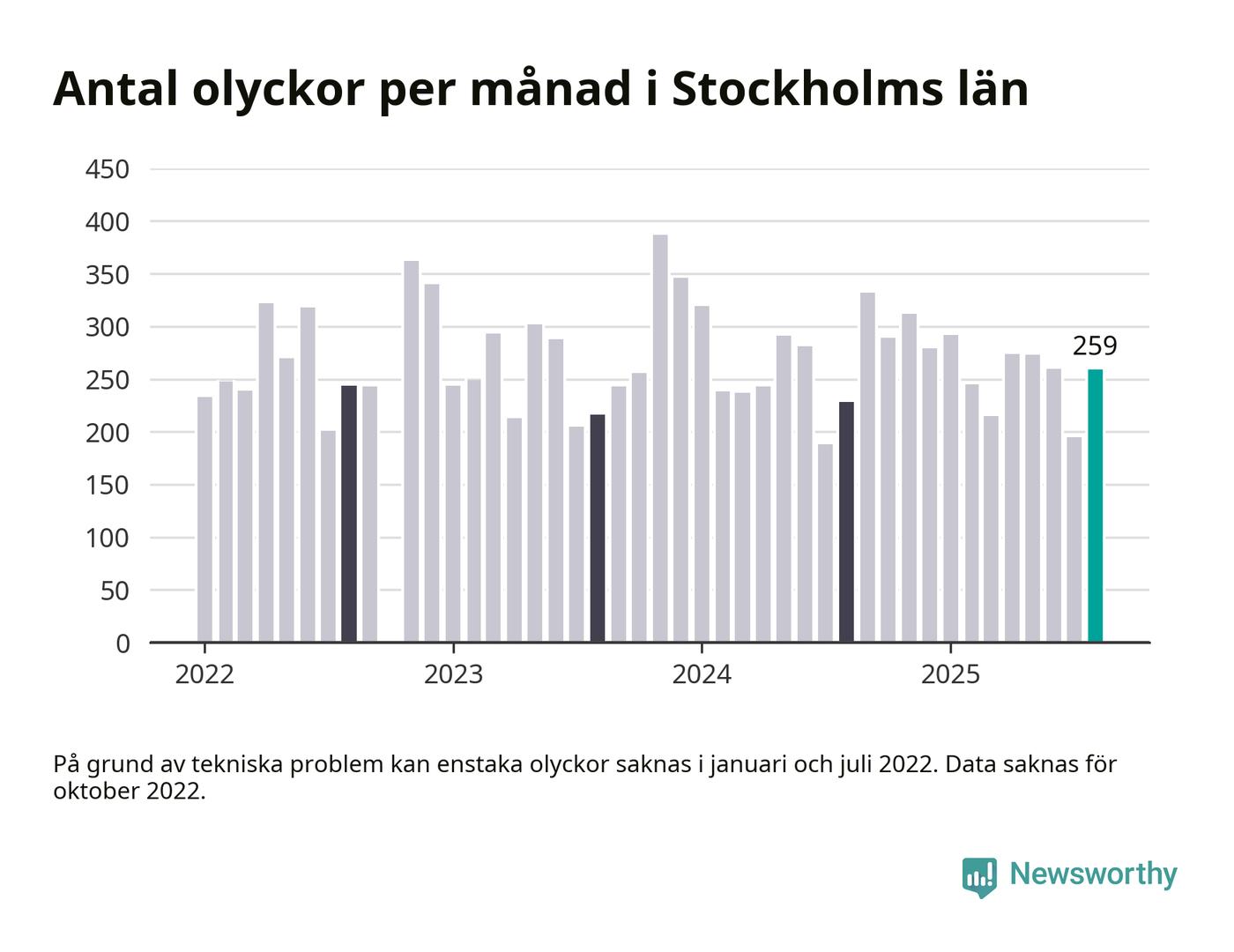 Antal olyckor per månad i Stockholms län

450
400
350
300
250
200
150
100
50
0

259

2022
2023
2024
2025

På grund av tekniska problem kan enstaka olyckor saknas i januari och juli 2022. Data saknas för oktober 2022.

Newsworthy